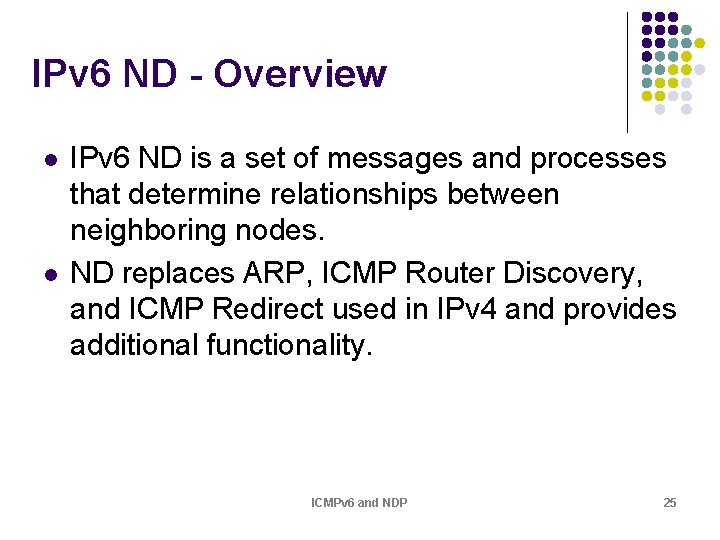 IPv6 ND - Overview

• IPv6 ND is a set of messages and processes that determine relationships between neighboring nodes.
• ND replaces ARP, ICMP Router Discovery, and ICMP Redirect used in IPv4 and provides additional functionality.

ICMPv6 and NDP

25